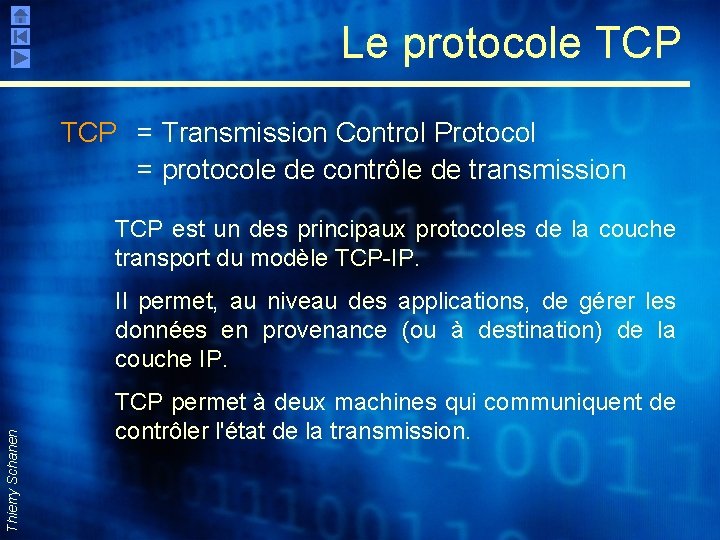 Le protocole TCP

TCP = Transmission Control Protocol
= protocole de contrôle de transmission

TCP est un des principaux protocoles de la couche transport du modèle TCP-IP.

Il permet, au niveau des applications, de gérer les données en provenance (ou à destination) de la couche IP.

TCP permet à deux machines qui communiquent de contrôler l'état de la transmission.

Thierry Schanen